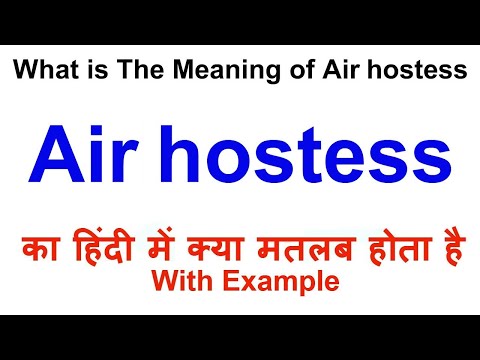 What is The Meaning of Air hostess

Air hostess

का हिंदी में क्या मतलब होता है
With Example